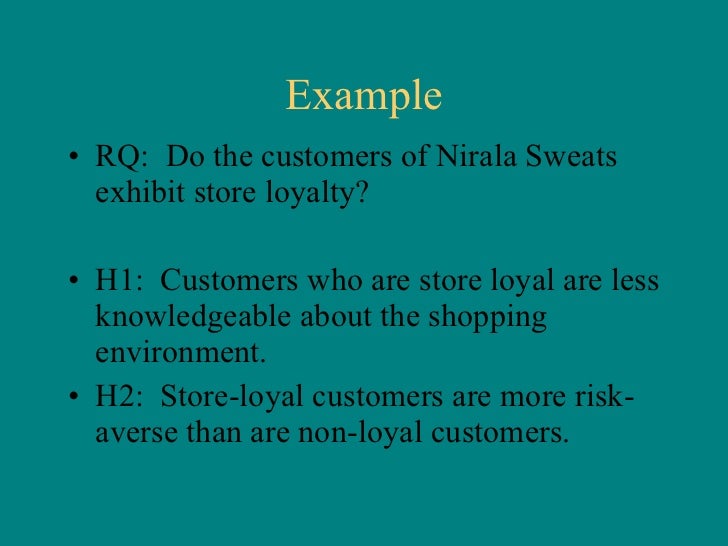 Example

• RQ: Do the customers of Nirala Sweats exhibit store loyalty?

• H1: Customers who are store loyal are less knowledgeable about the shopping environment.

• H2: Store-loyal customers are more risk-averse than are non-loyal customers.